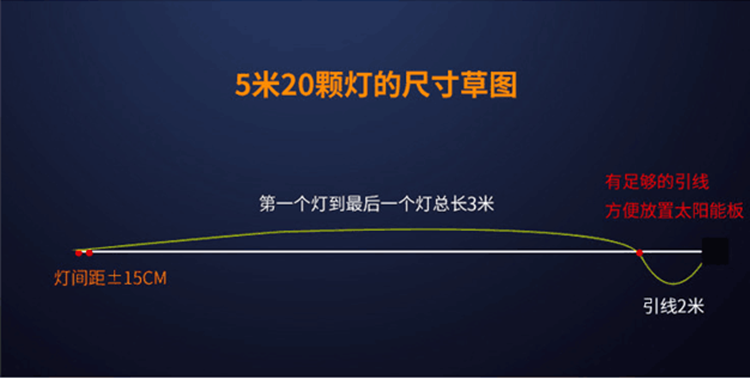 5米20颗灯的尺寸草图

第一个灯到最后一个灯总长3米

有足够的引线
方便放置太阳能板

灯间距±15CM

引线2米